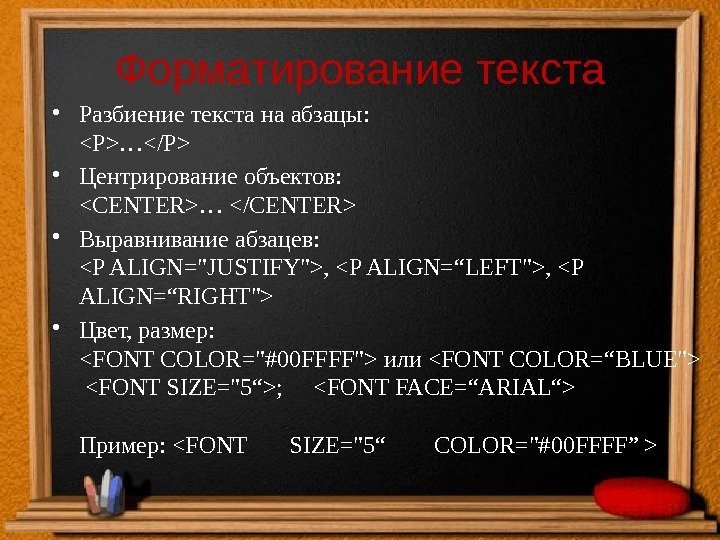 Форматирование текста

• Разбиение текста на абзацы:
<P>…</P>

• Центрирование объектов:
<CENTER>… </CENTER>

• Выравнивание абзацев:
<P ALIGN="JUSTIFY">, <P ALIGN=“LEFT">, <P ALIGN=“RIGHT">

• Цвет, размер:
<FONT COLOR="#00FFFF"> или <FONT COLOR=“BLUE">
<FONT SIZE="5“>; <FONT FACE=“ARIAL“>

Пример: <FONT SIZE="5“ COLOR="#00FFFF” >